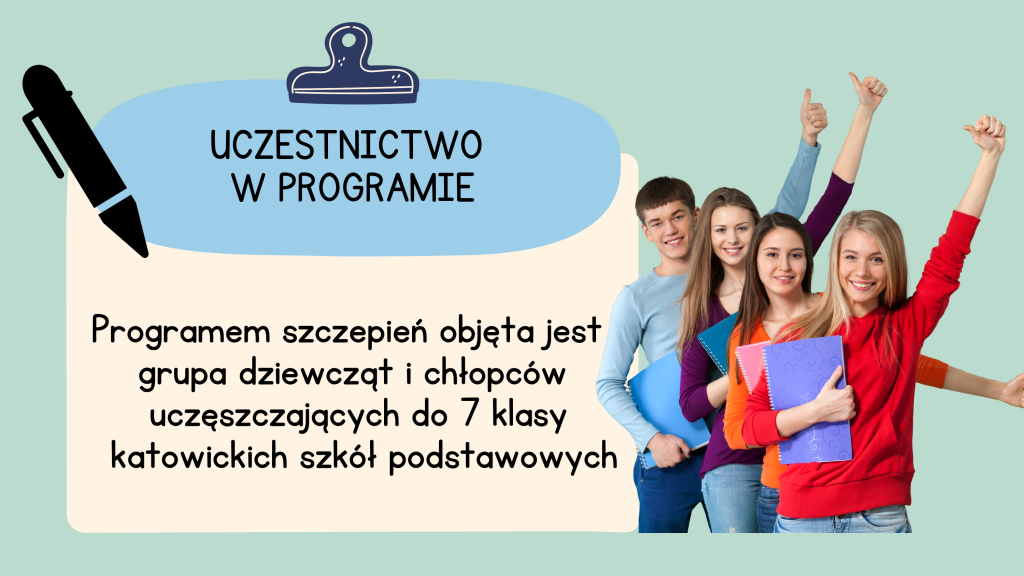 UCZESTNICTWO
W PROGRAMIE

Programem szczepień objęta jest grupa dziewcząt i chłopców uczęszczających do 7 klasy katowickich szkół podstawowych